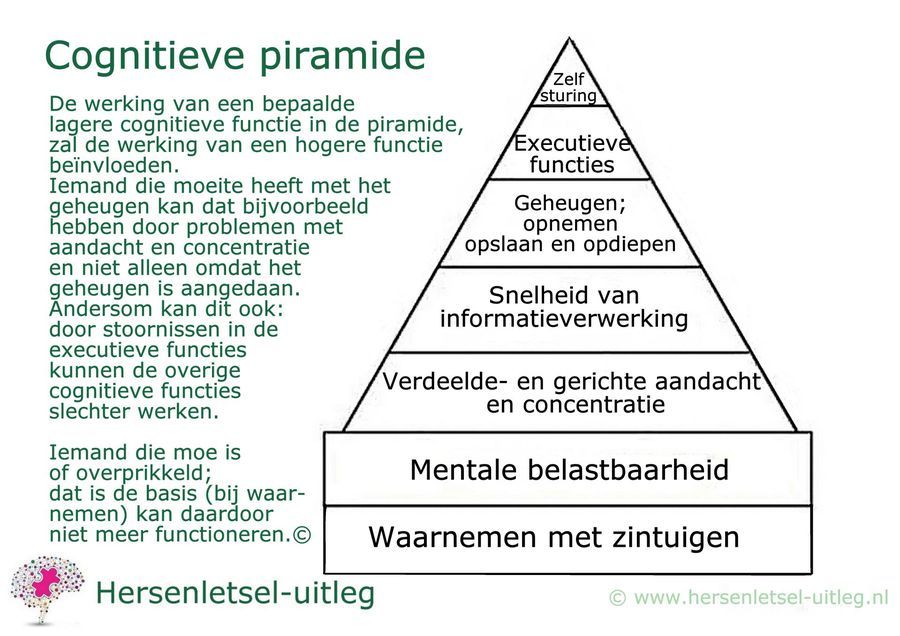 Cognitieve piramide

De werking van een bepaalde lagere cognitieve functie in de piramide, zal de werking van een hogere functie beïnvloeden.
Iemand die moeite heeft met het geheugen kan dat bijvoorbeeld hebben door problemen met aandacht en concentratie en niet alleen omdat het geheugen is aangedaan.
Andersom kan dit ook: door stoornissen in de executieve functies kunnen de overige cognitieve functies slechter werken.

Iemand die moe is of overprikkeld; dat is de basis (bij waarnemen) kan daardoor niet meer functioneren.©

Zelf sturing

Executieve functies

Geheugen; opnemen opslaan en opdiepen

Snelheid van informatieverwerking

Verdeelde- en gerichte aandacht en concentratie

Mentale belastbaarheid

Waarnemen met zintuigen

Hersenletsel-uitleg

© www.hersenletsel-uitleg.nl